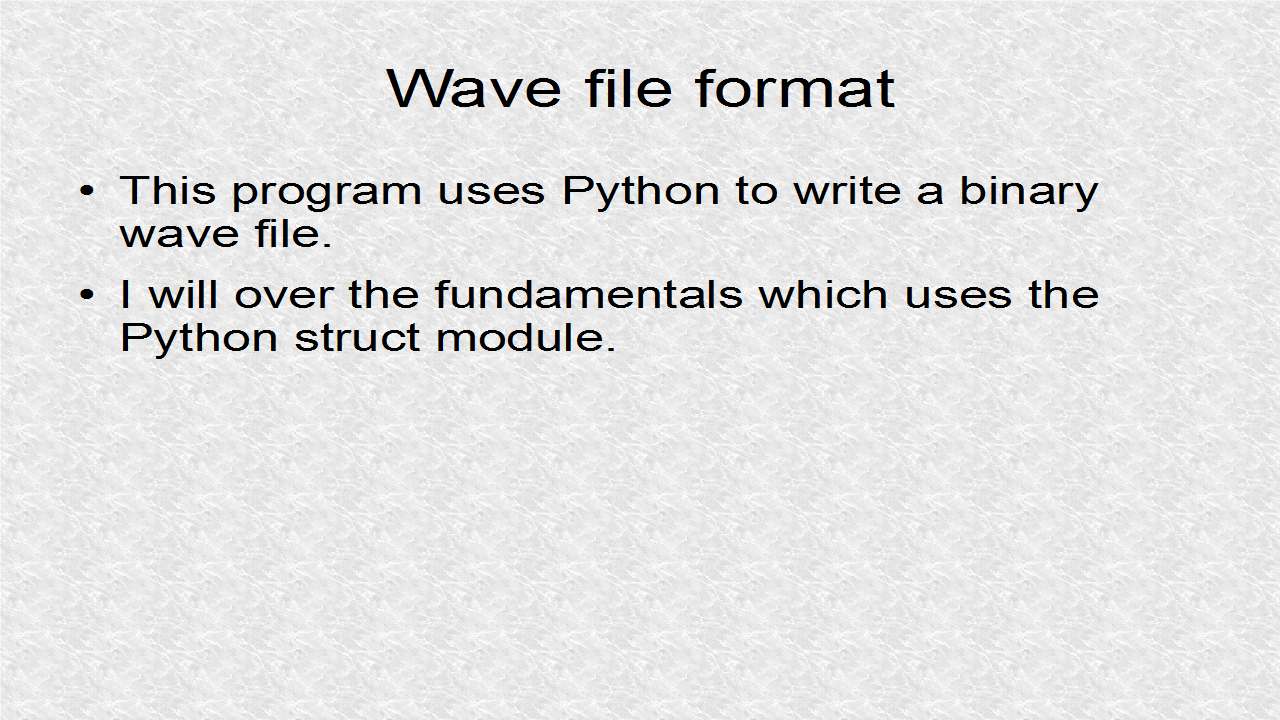 Wave file format

• This program uses Python to write a binary wave file.

• I will over the fundamentals which uses the Python struct module.